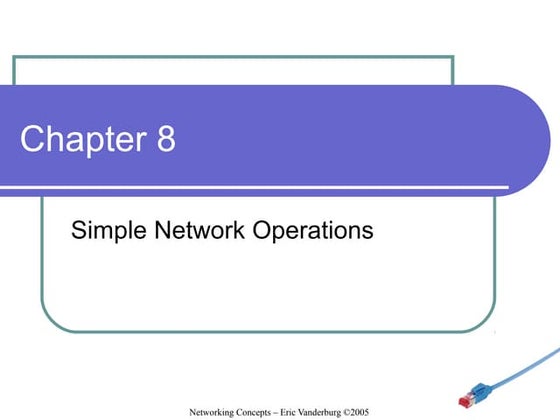 Chapter 8

Simple Network Operations

Networking Concepts – Eric Vanderburg ©2005